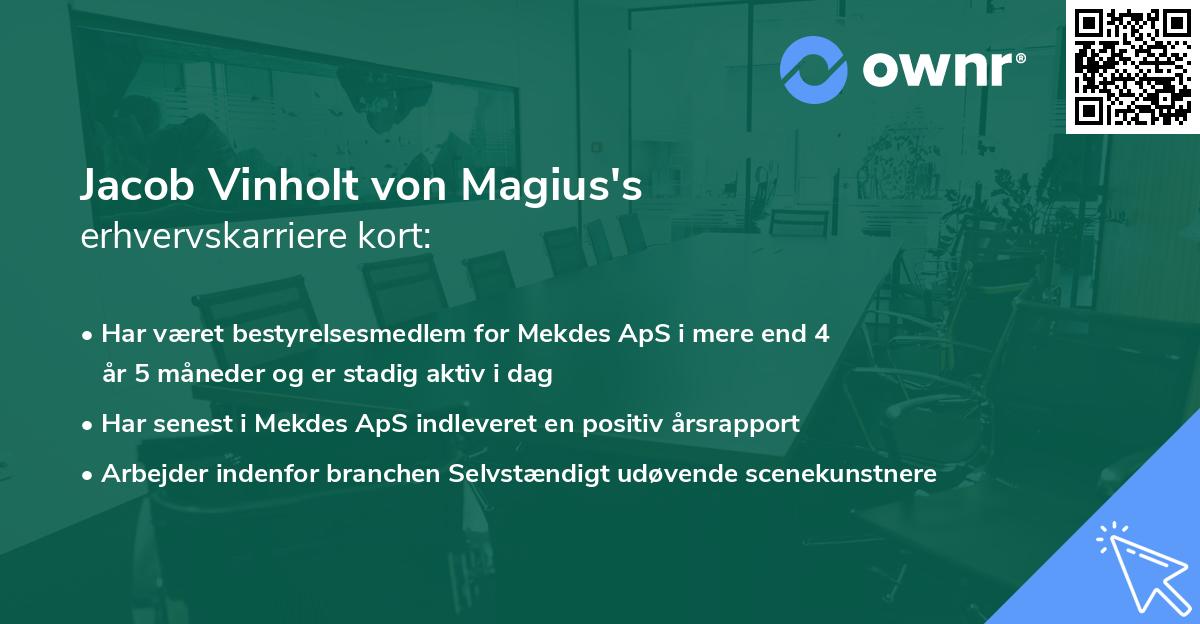 ownr®

Jacob Vinholt von Magius's
erhvervskarriere kort:

• Har været bestyrelsesmedlem for Mekdes ApS i mere end 4 år 5 måneder og er stadig aktiv i dag
• Har senest i Mekdes ApS indleveret en positiv årsrapport
• Arbejder indenfor branchen Selvstændigt udøvende scenekunstnere